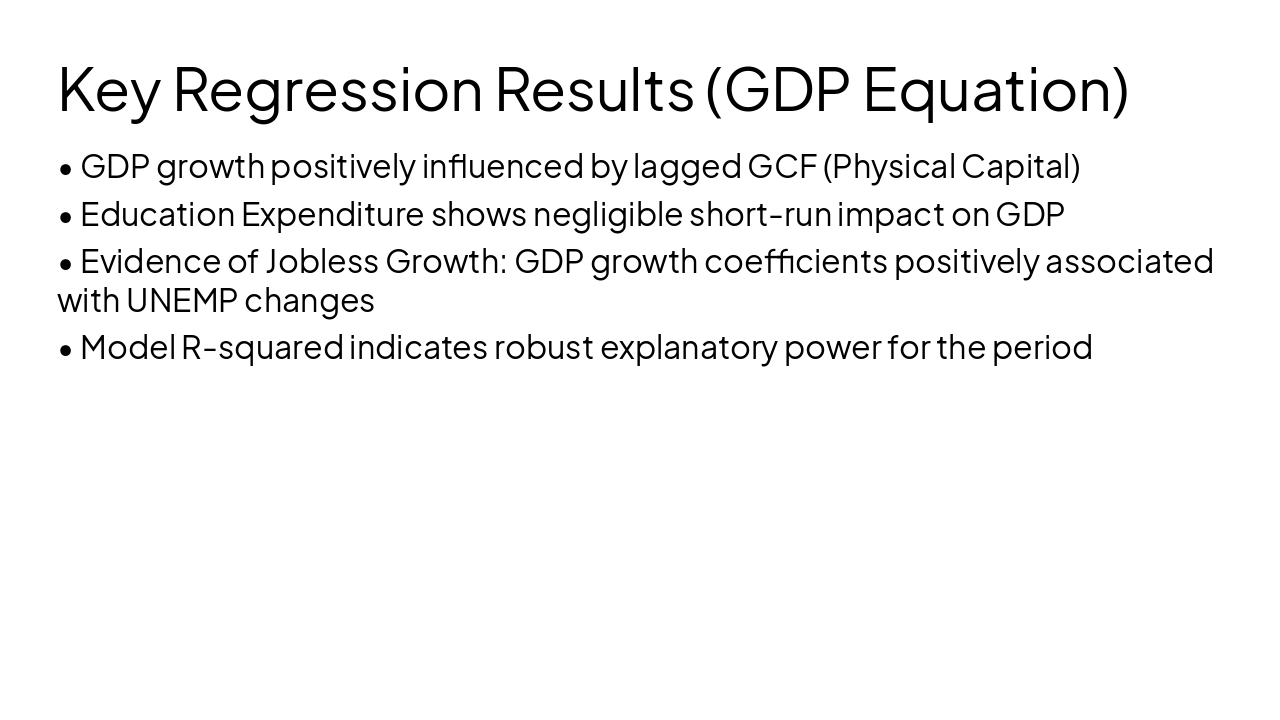 Key Regression Results (GDP Equation)

• GDP growth positively influenced by lagged GCF (Physical Capital)

• Education Expenditure shows negligible short-run impact on GDP

• Evidence of Jobless Growth: GDP growth coefficients positively associated with UNEMP changes

• Model R-squared indicates robust explanatory power for the period